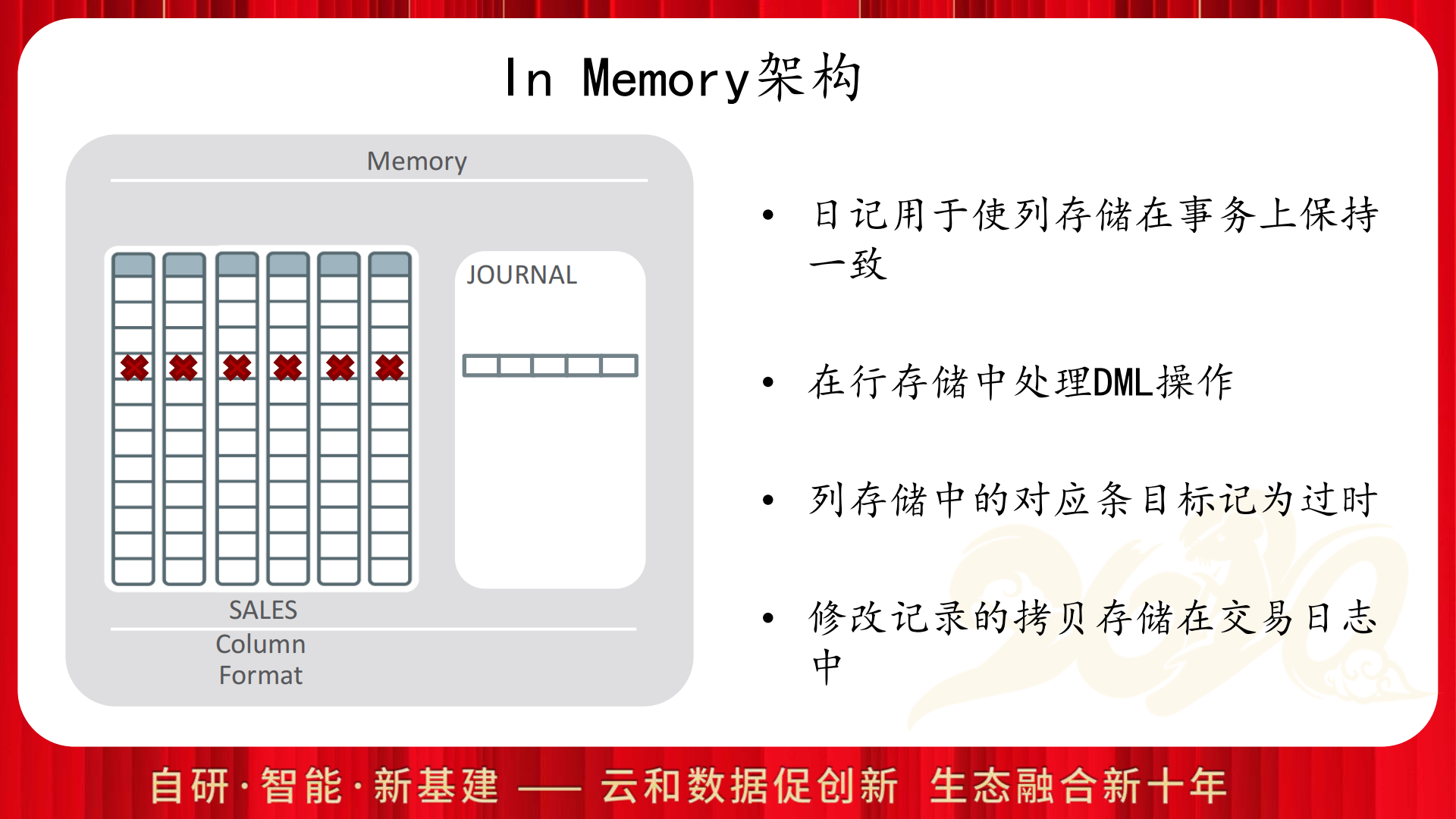 In Memory架构

Memory

JOURNAL

SALES

Column Format

• 日记用于使列存储在事务上保持一致

• 在行存储中处理DML操作

• 列存储中的对应条目标记为过时

• 修改记录的拷贝存储在交易日志中

自研·智能·新基建 —— 云和数据促创新 生态融合新十年